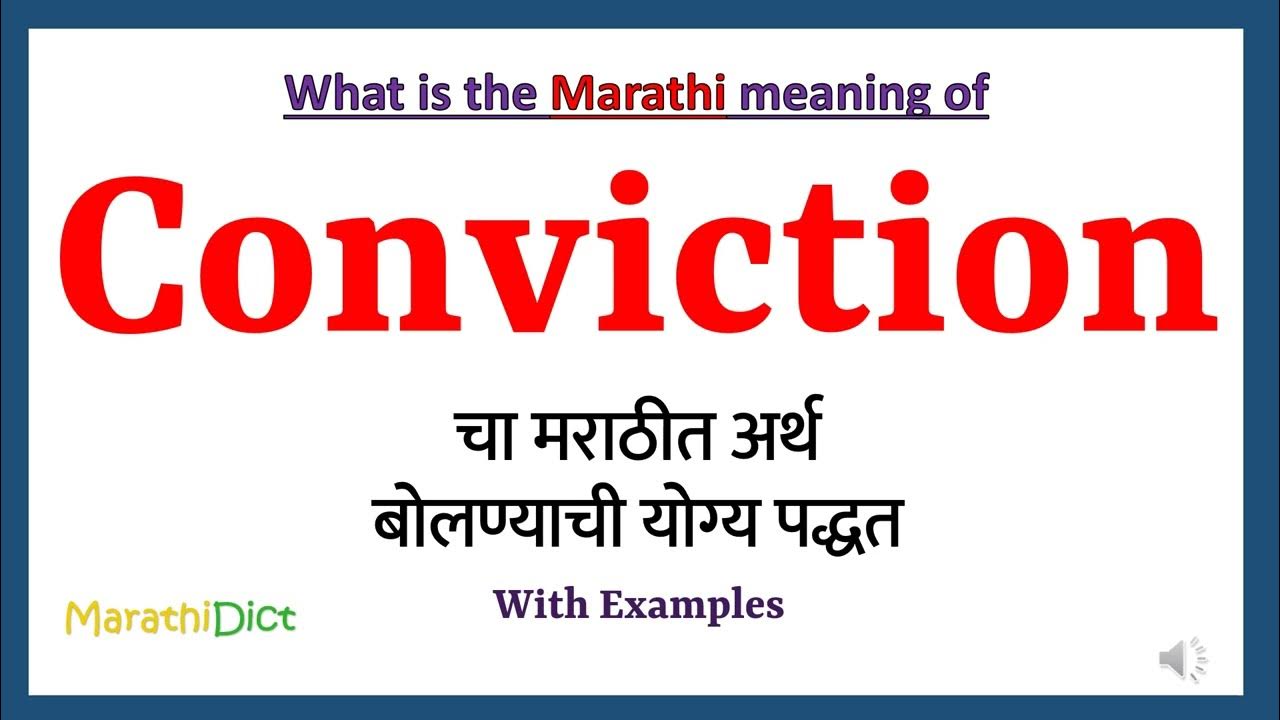 What is the Marathi meaning of

Conviction

चा मराठीत अर्थ
बोलण्याची योग्य पद्धत

With Examples

MarathiDict